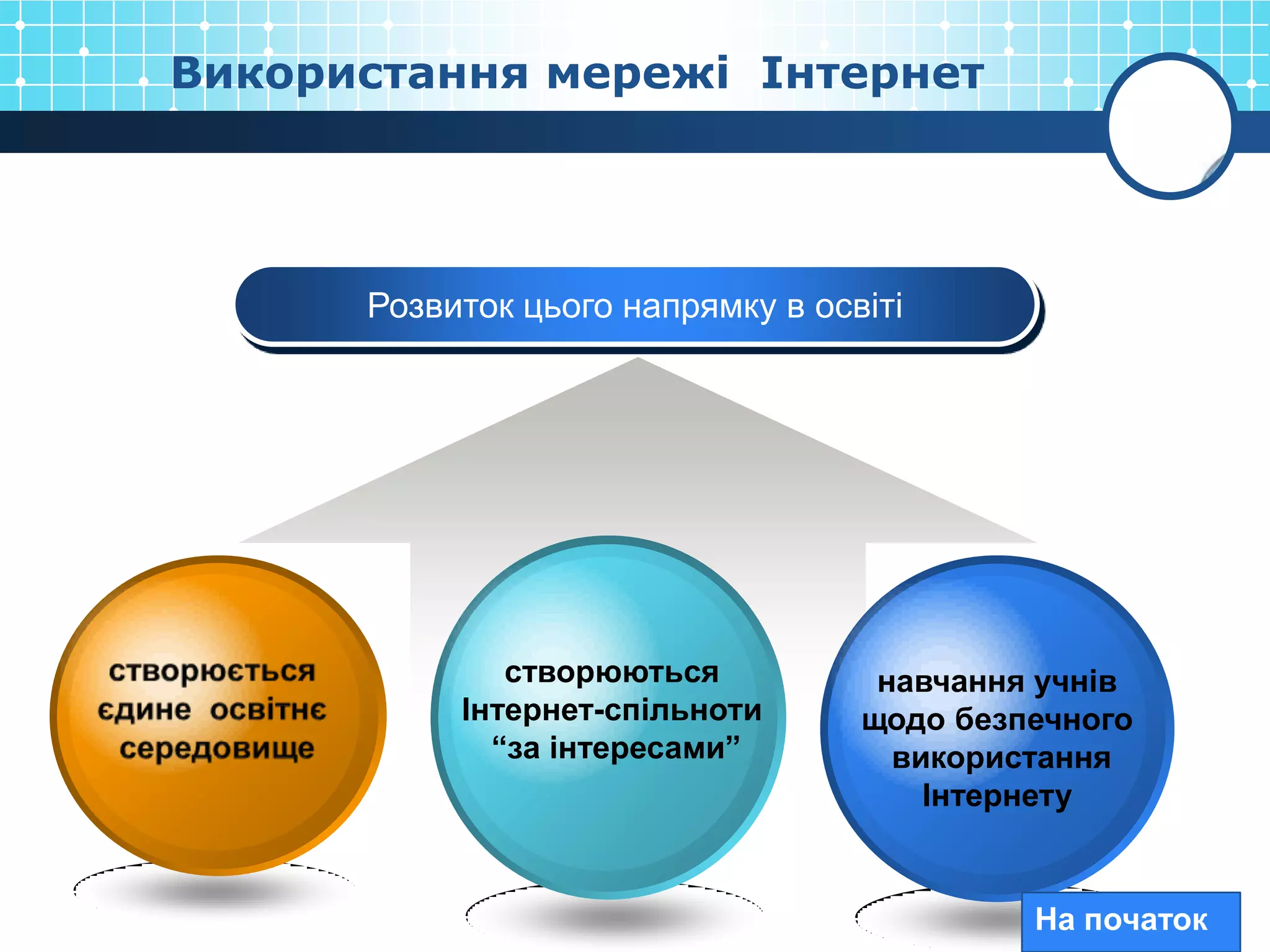 Використання мережі Інтернет

Розвиток цього напрямку в освіті

створюється єдине освітнє середовище

створюються Інтернет-спільноти “за інтересами”

навчання учнів щодо безпечного використання Інтернету

На початок